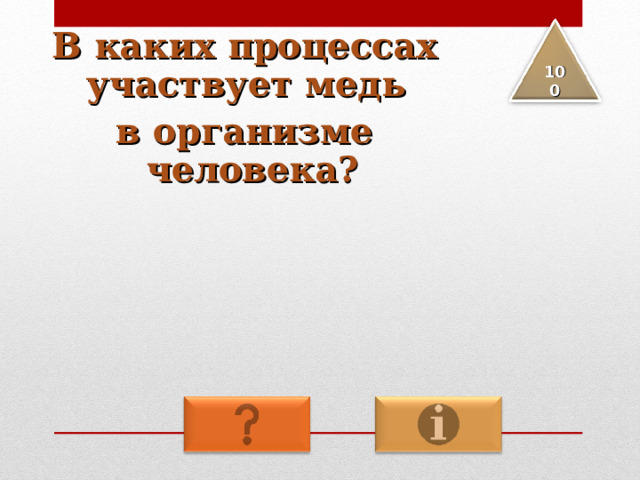 В каких процессах участвует медь
в организме человека?

100

?

i